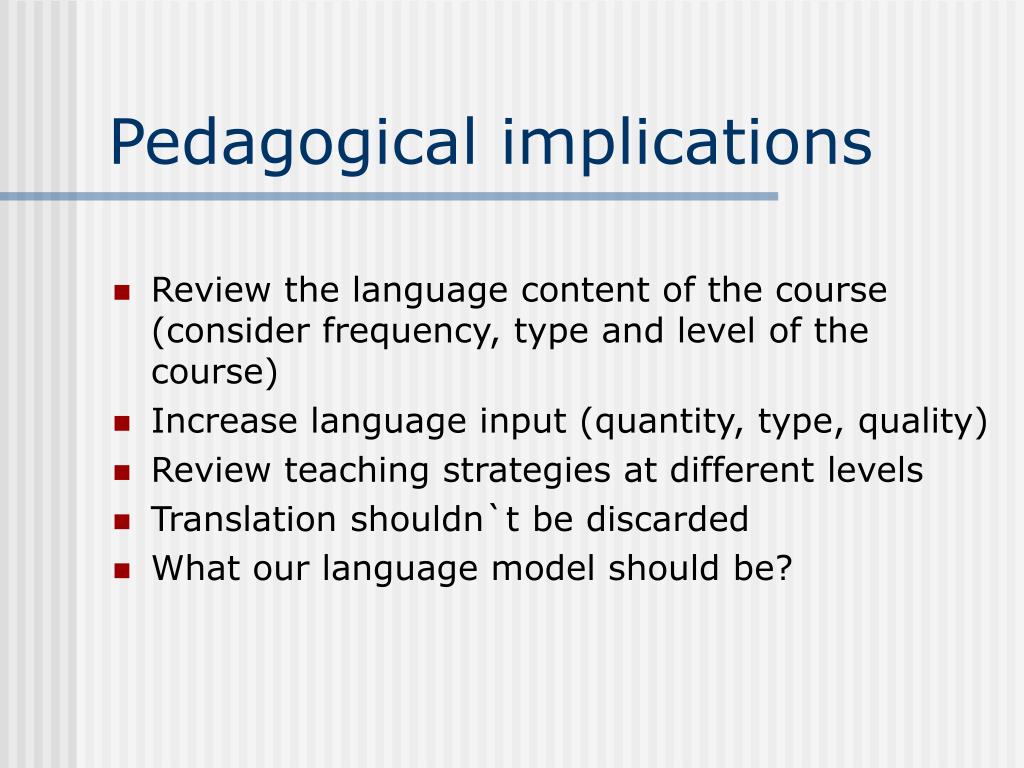 Pedagogical implications

- Review the language content of the course (consider frequency, type and level of the course)
- Increase language input (quantity, type, quality)
- Review teaching strategies at different levels
- Translation shouldn`t be discarded
- What our language model should be?